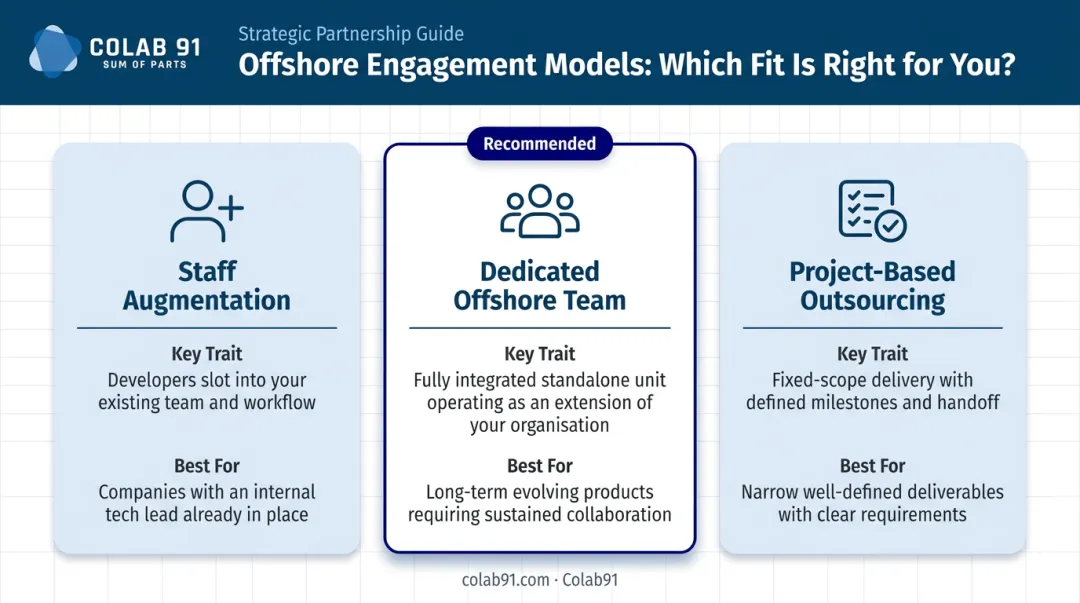 COLAB 91
SUM OF PARTS

Strategic Partnership Guide
Offshore Engagement Models: Which Fit Is Right for You?

Staff Augmentation

Key Trait
Developers slot into your existing team and workflow

Best For
Companies with an internal tech lead already in place

Recommended

Dedicated Offshore Team

Key Trait
Fully integrated standalone unit operating as an extension of your organisation

Best For
Long-term evolving products requiring sustained collaboration

Project-Based Outsourcing

Key Trait
Fixed-scope delivery with defined milestones and handoff

Best For
Narrow well-defined deliverables with clear requirements

colab91.com · Colab91